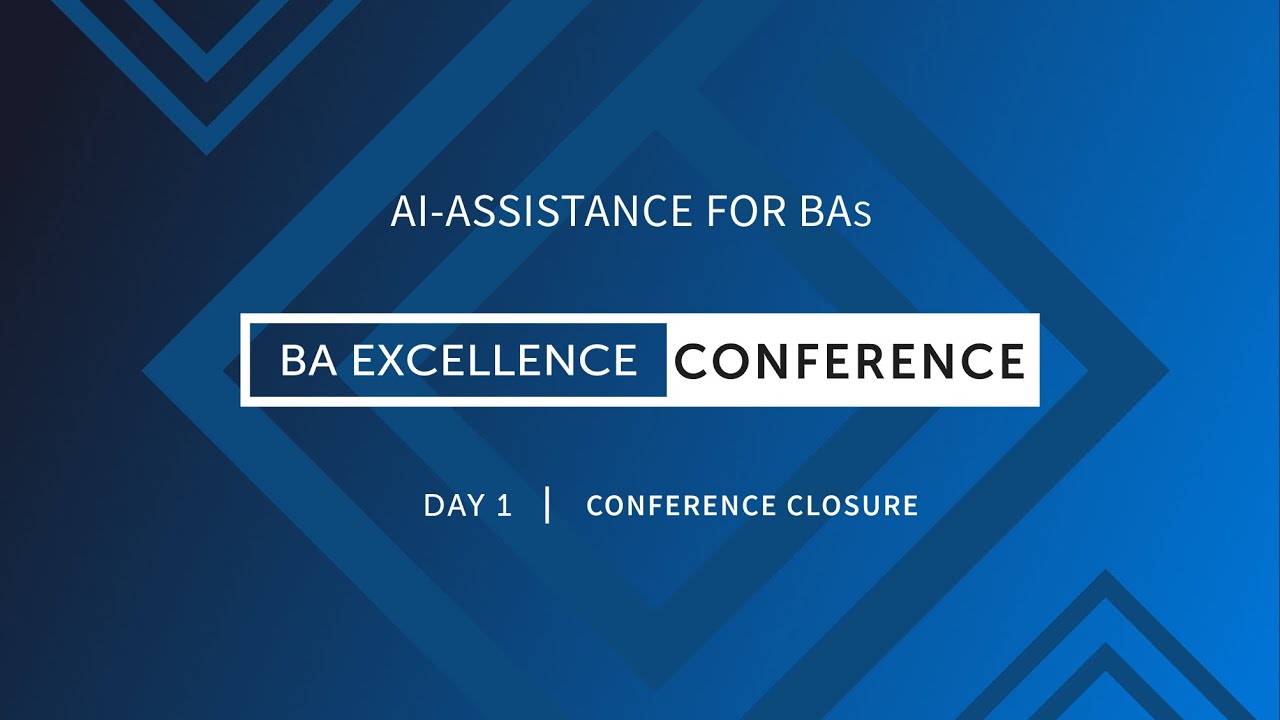 AI-ASSISTANCE FOR BAs

BA EXCELLENCE CONFERENCE

DAY 1 | CONFERENCE CLOSURE